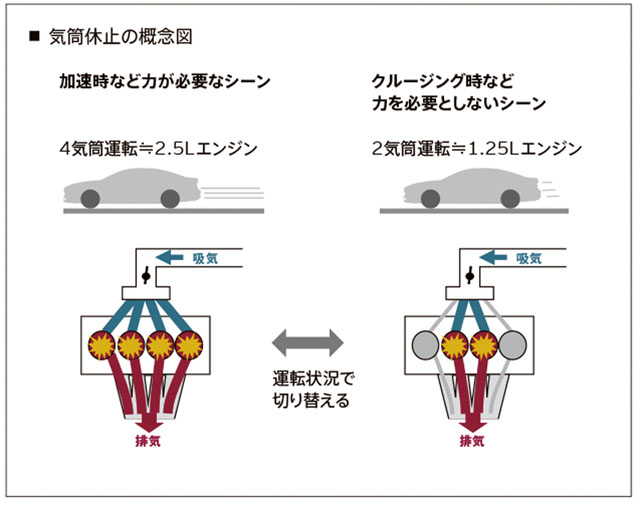 ■ 気筒休止の概念図

加速時など力が必要なシーン

4気筒運転≒2.5Lエンジン

吸気

排気

運転状況で切り替える

クルージング時など力を必要としないシーン

2気筒運転≒1.25Lエンジン

吸気

排気